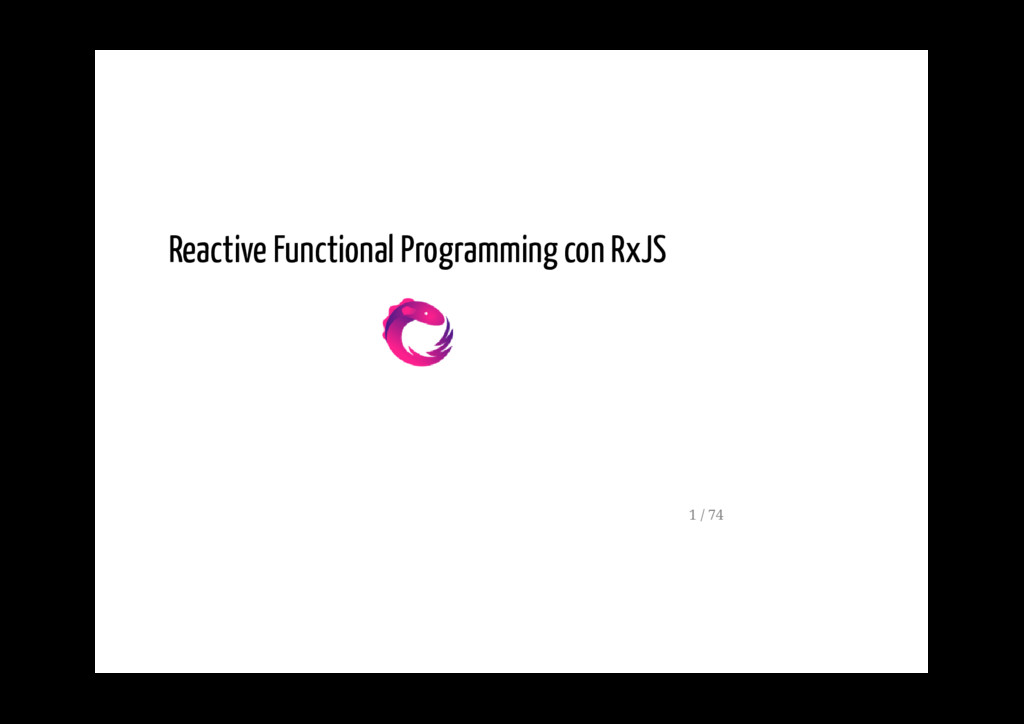 Reactive Functional Programming con RxJS

1 / 74